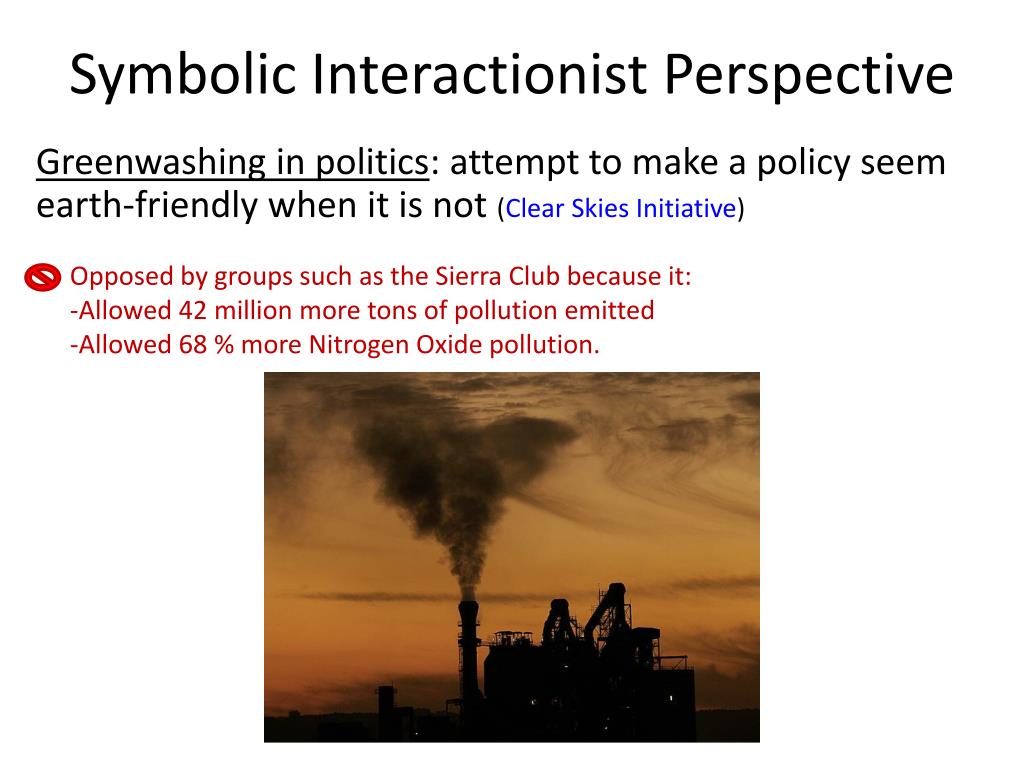 Symbolic Interactionist Perspective

Greenwashing in politics: attempt to make a policy seem earth-friendly when it is not (Clear Skies Initiative)

Opposed by groups such as the Sierra Club because it:
-Allowed 42 million more tons of pollution emitted
-Allowed 68 % more Nitrogen Oxide pollution.